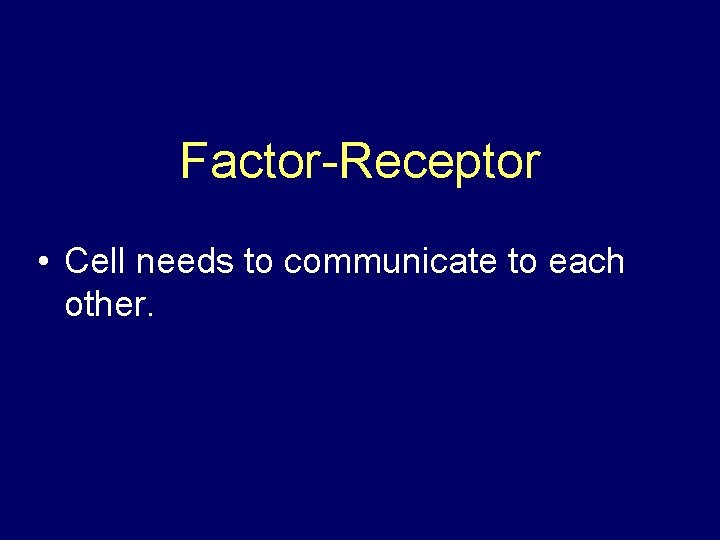 Factor-Receptor

• Cell needs to communicate to each other.